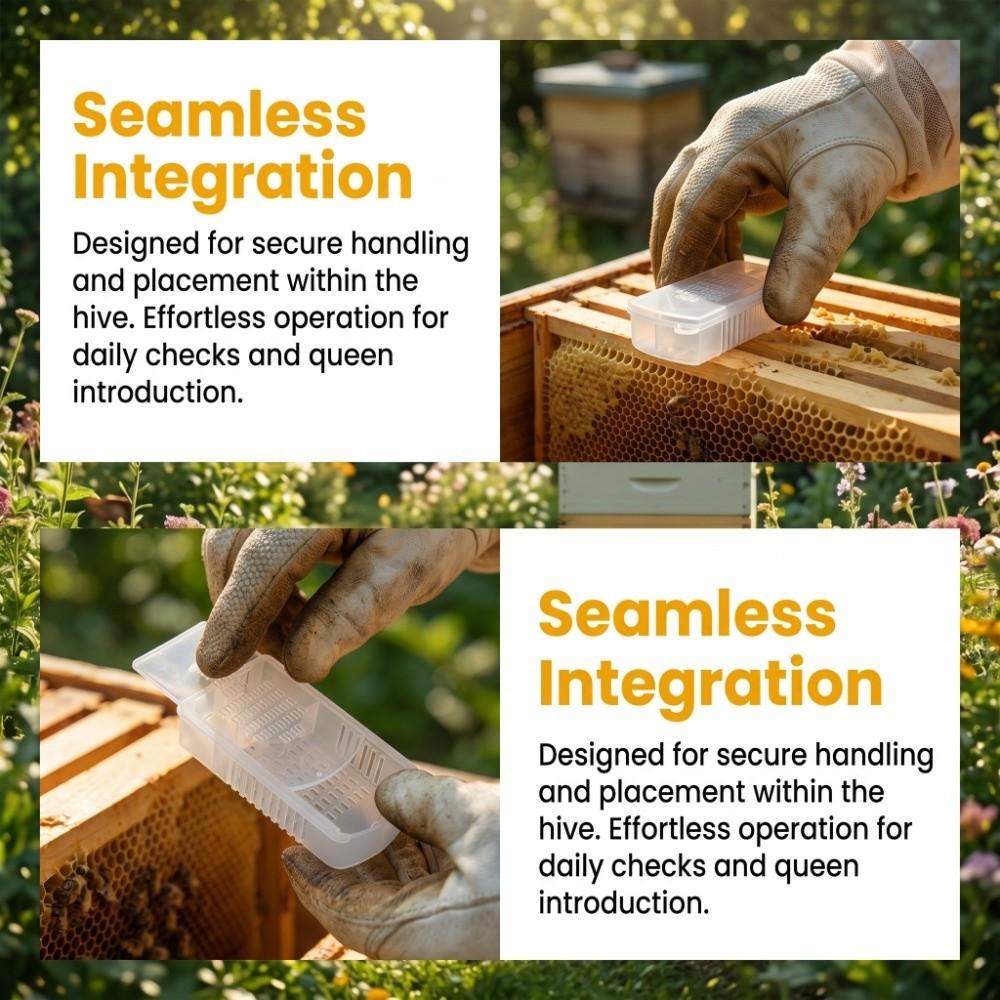 Seamless Integration

Designed for secure handling and placement within the hive. Effortless operation for daily checks and queen introduction.

Seamless Integration

Designed for secure handling and placement within the hive. Effortless operation for daily checks and queen introduction.